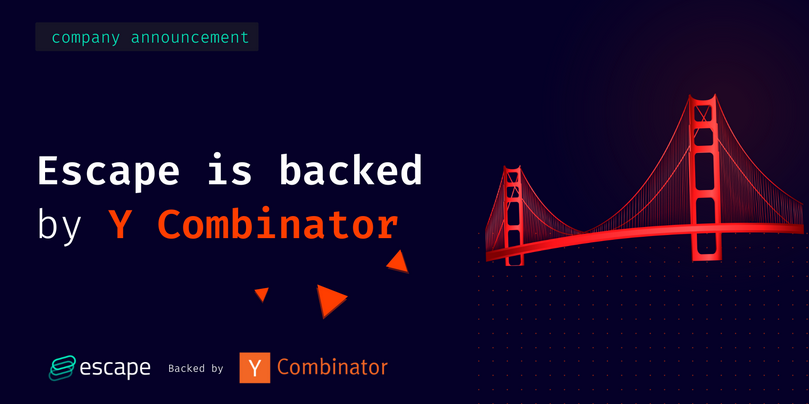 company announcement

Escape is backed by Y Combinator

escape Backed by Y Combinator